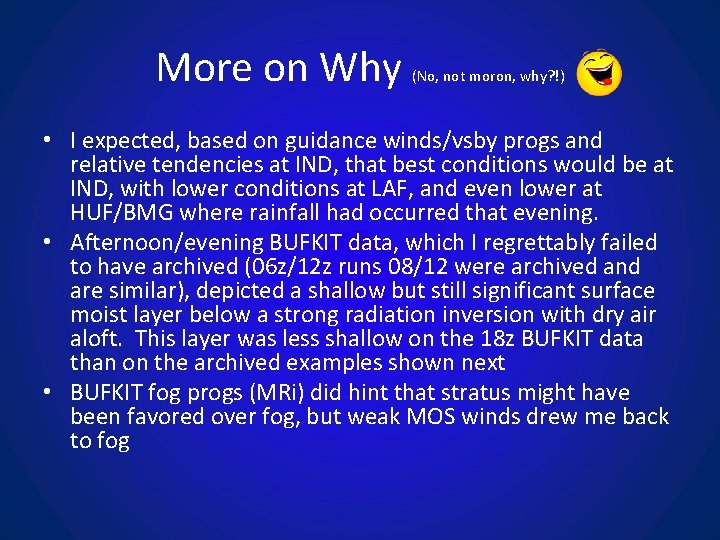 More on Why (No, not moron, why?!)

• I expected, based on guidance winds/vsby progs and relative tendencies at IND, that best conditions would be at IND, with lower conditions at LAF, and even lower at HUF/BMG where rainfall had occurred that evening.
• Afternoon/evening BUFKIT data, which I regrettably failed to have archived (06z/12z runs 08/12 were archived and are similar), depicted a shallow but still significant surface moist layer below a strong radiation inversion with dry air aloft. This layer was less shallow on the 18z BUFKIT data than on the archived examples shown next
• BUFKIT fog progs (MRi) did hint that stratus might have been favored over fog, but weak MOS winds drew me back to fog